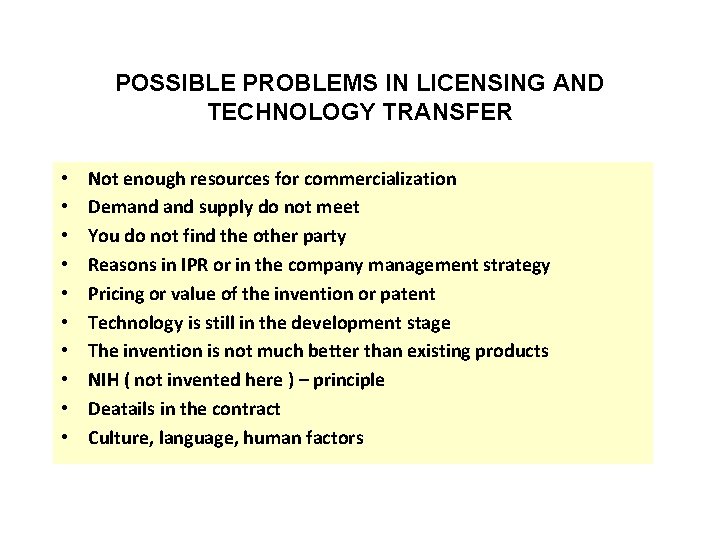 POSSIBLE PROBLEMS IN LICENSING AND TECHNOLOGY TRANSFER

• Not enough resources for commercialization
• Demand and supply do not meet
• You do not find the other party
• Reasons in IPR or in the company management strategy
• Pricing or value of the invention or patent
• Technology is still in the development stage
• The invention is not much better than existing products
• NIH ( not invented here ) – principle
• Deatails in the contract
• Culture, language, human factors